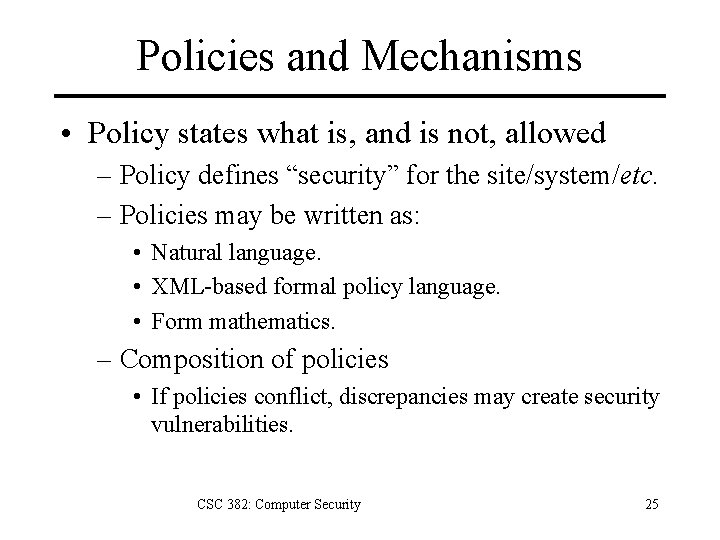 Policies and Mechanisms

• Policy states what is, and is not, allowed
  – Policy defines “security” for the site/system/etc.
  – Policies may be written as:
    • Natural language.
    • XML-based formal policy language.
    • Form mathematics.
  – Composition of policies
    • If policies conflict, discrepancies may create security vulnerabilities.

CSC 382: Computer Security

25